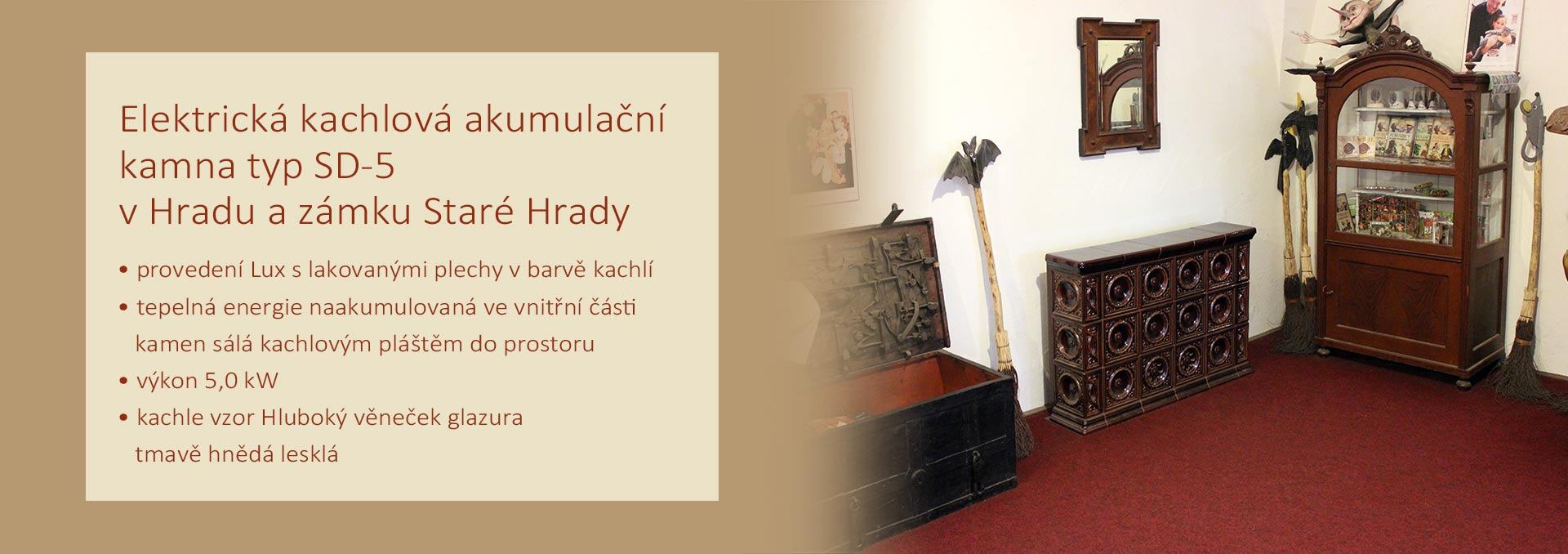 Elektrická kachlová akumulační kamna typ SD-5
v Hradu a zámku Staré Hrady

• provedení Lux s lakovanými plechy v barvě kachlí
• tepelná energie naakumulovaná ve vnitřní části kamen sálá kachlovým pláštěm do prostoru
• výkon 5,0 kW
• kachle vzor Hluboký věneček glazura tmavě hnědá lesklá